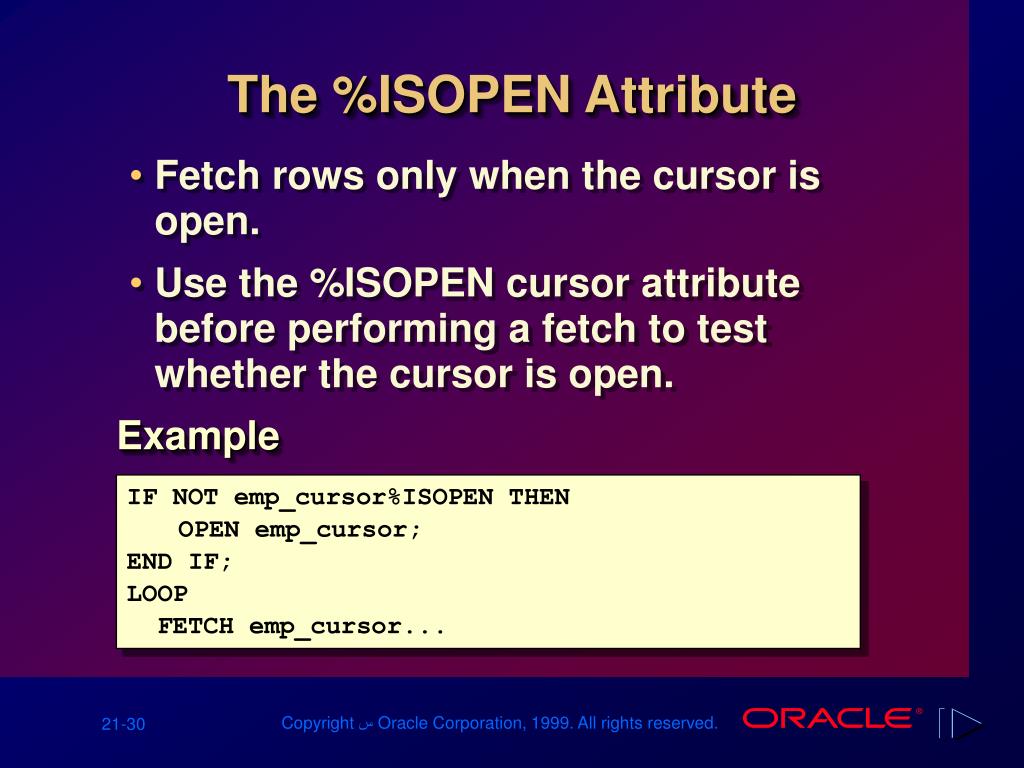 The %ISOPEN Attribute

• Fetch rows only when the cursor is open.

• Use the %ISOPEN cursor attribute before performing a fetch to test whether the cursor is open.

Example

IF NOT emp_cursor%ISOPEN THEN
  OPEN emp_cursor;
END IF;
LOOP
  FETCH emp_cursor...

21-30

Copyright س Oracle Corporation, 1999. All rights reserved.

ORACLE®